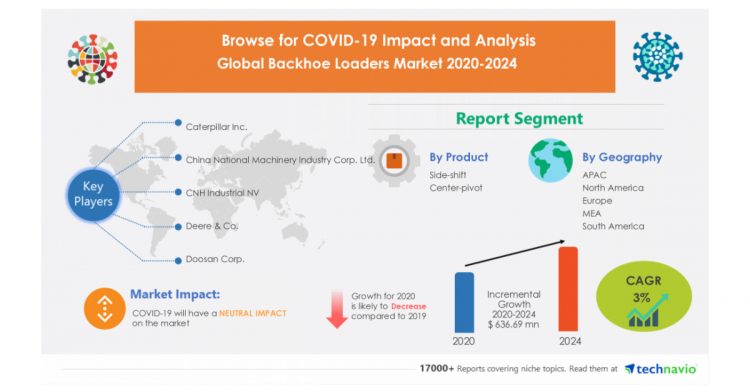 Browse for COVID-19 Impact and Analysis
Global Backhoe Loaders Market 2020-2024

Key Players

Caterpillar Inc.
China National Machinery Industry Corp. Ltd.
CNH Industrial NV
Deere & Co.
Doosan Corp.

Report Segment

By Product
Side-shift
Center-pivot

By Geography
APAC
North America
Europe
MEA
South America

Market Impact:
COVID-19 will have a NEUTRAL IMPACT on the market

Growth for 2020 is likely to Decrease compared to 2019

Incremental Growth 2020-2024 $ 636.69 mn

2020
2024

CAGR
3%

17000+ Reports covering niche topics. Read them at technavio